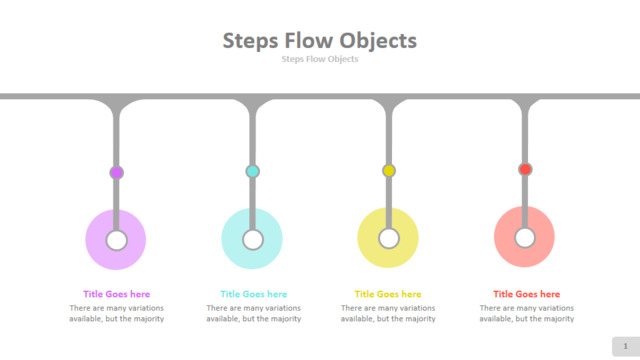 Steps Flow Objects
Steps Flow Objects

Title Goes here
There are many variations available, but the majority

Title Goes here
There are many variations available, but the majority

Title Goes here
There are many variations available, but the majority

Title Goes here
There are many variations available, but the majority

1